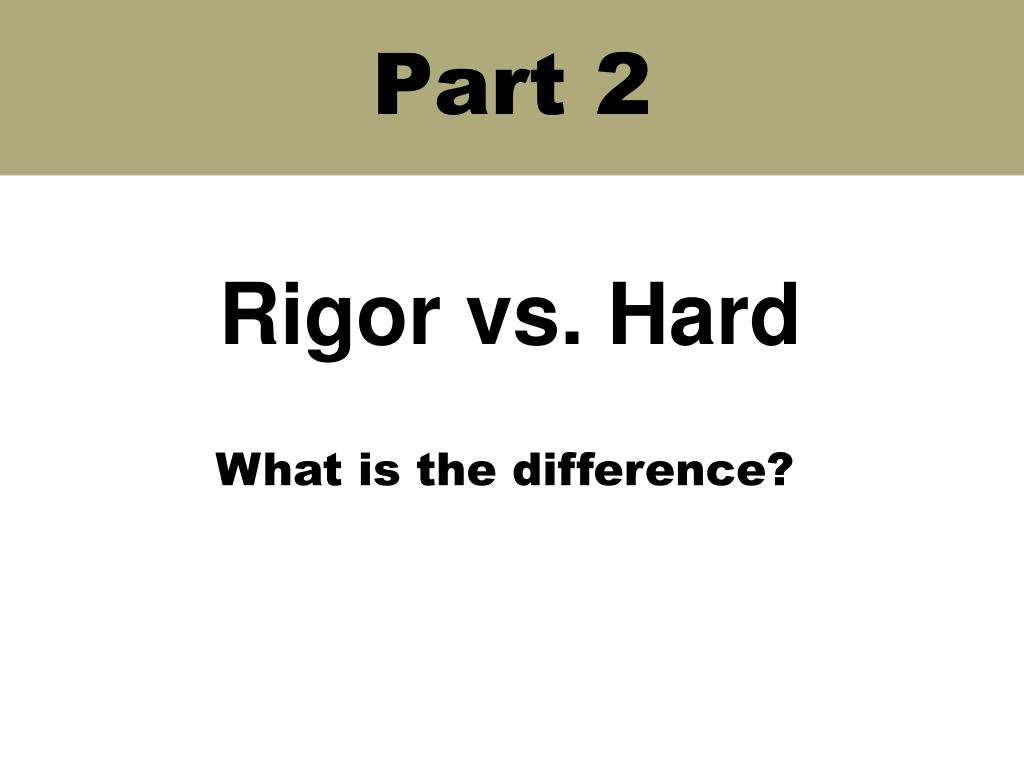 Part 2

Rigor vs. Hard

What is the difference?